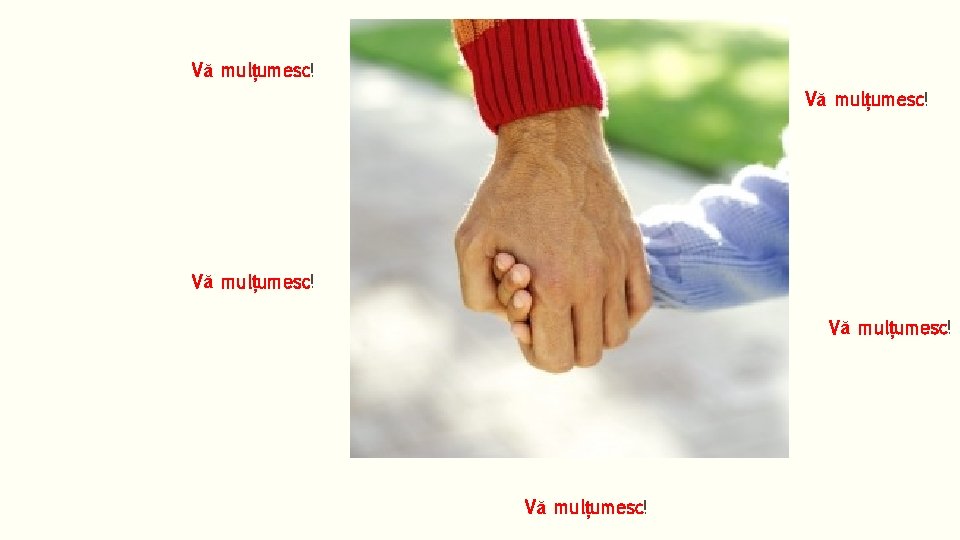 Vă mulțumesc!

Vă mulțumesc!

Vă mulțumesc!

Vă mulțumesc!

Vă mulțumesc!